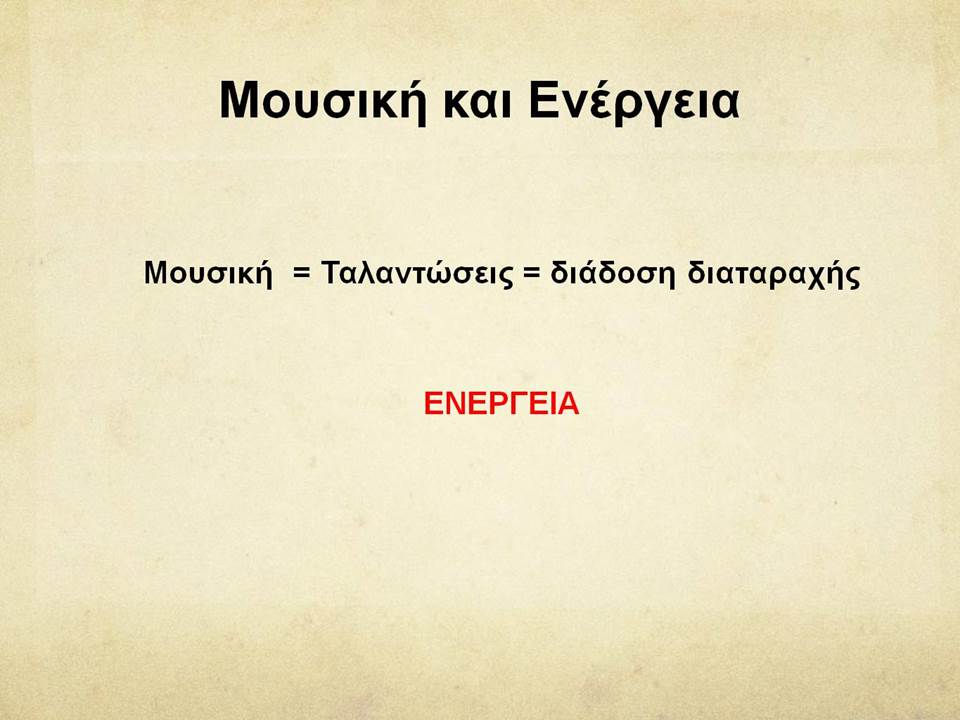 Μουσική και Ενέργεια

Μουσική = Ταλαντώσεις = διάδοση διαταραχής

ΕΝΕΡΓΕΙΑ